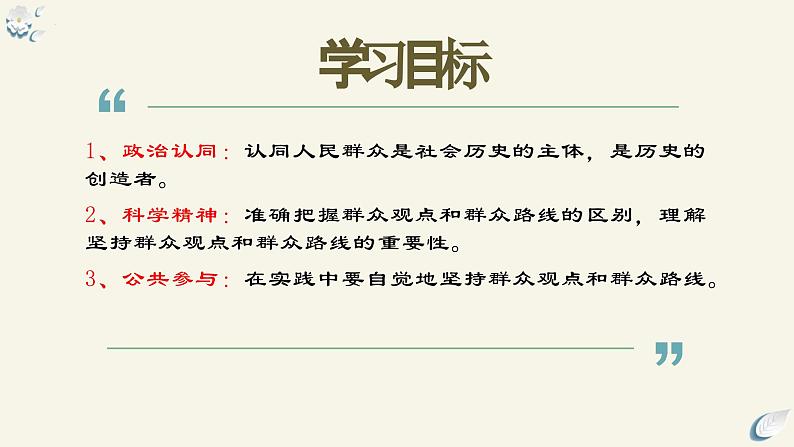 学习目标

“

1、政治认同：认同人民群众是社会历史的主体，是历史的创造者。

2、科学精神：准确把握群众观点和群众路线的区别，理解坚持群众观点和群众路线的重要性。

3、公共参与：在实践中要自觉地坚持群众观点和群众路线。

”